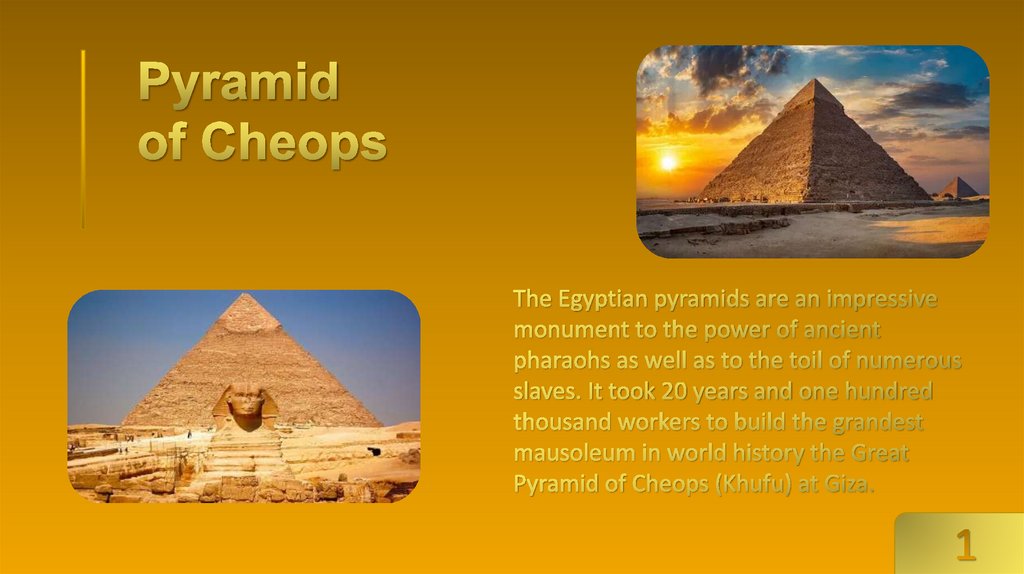 Pyramid of Cheops

The Egyptian pyramids are an impressive monument to the power of ancient pharaohs as well as to the toil of numerous slaves. It took 20 years and one hundred thousand workers to build the grandest mausoleum in world history the Great Pyramid of Cheops (Khufu) at Giza.

1